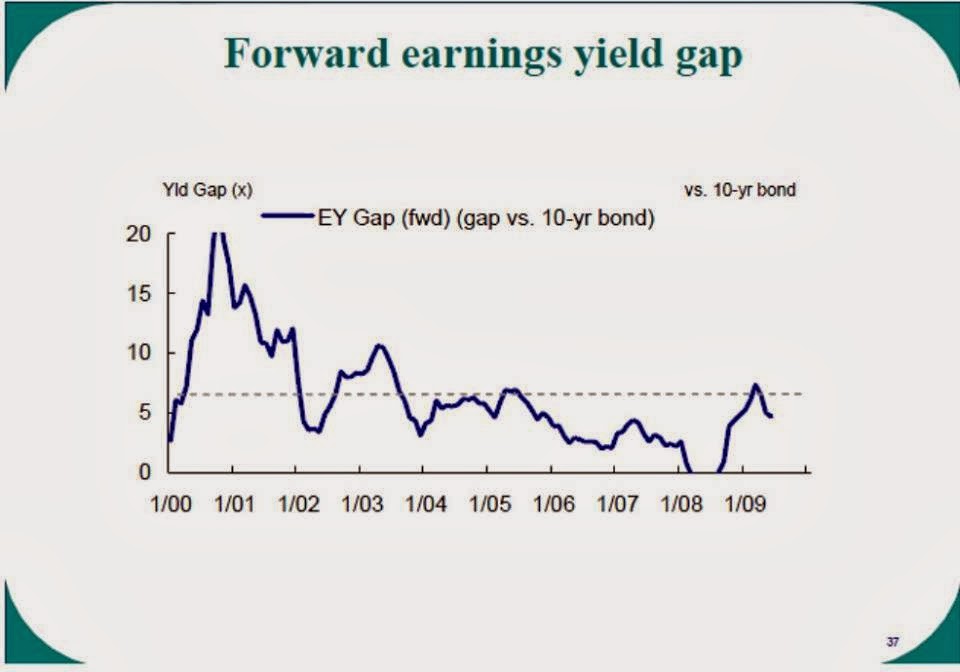 Forward earnings yield gap

Yld Gap (x)

vs. 10-yr bond

EY Gap (fwd) (gap vs. 10-yr bond)

20
15
10
5
0

1/00 1/01 1/02 1/03 1/04 1/05 1/06 1/07 1/08 1/09

37